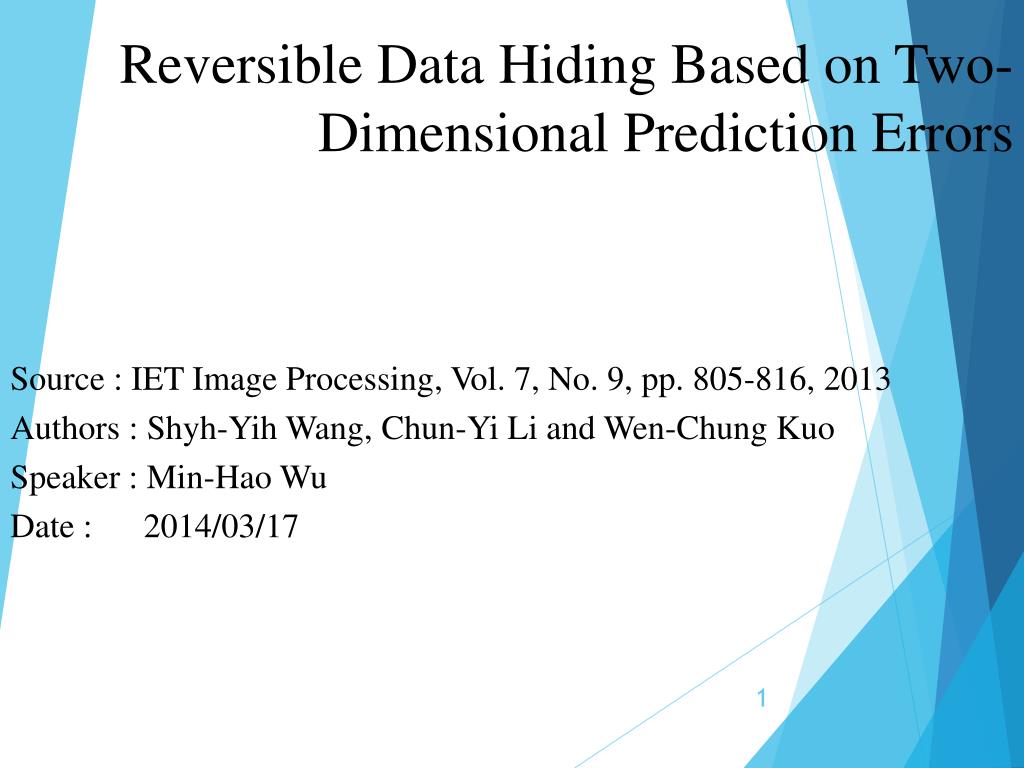 Reversible Data Hiding Based on Two-Dimensional Prediction Errors

Source : IET Image Processing, Vol. 7, No. 9, pp. 805-816, 2013
Authors : Shyh-Yih Wang, Chun-Yi Li and Wen-Chung Kuo
Speaker : Min-Hao Wu
Date : 2014/03/17

1